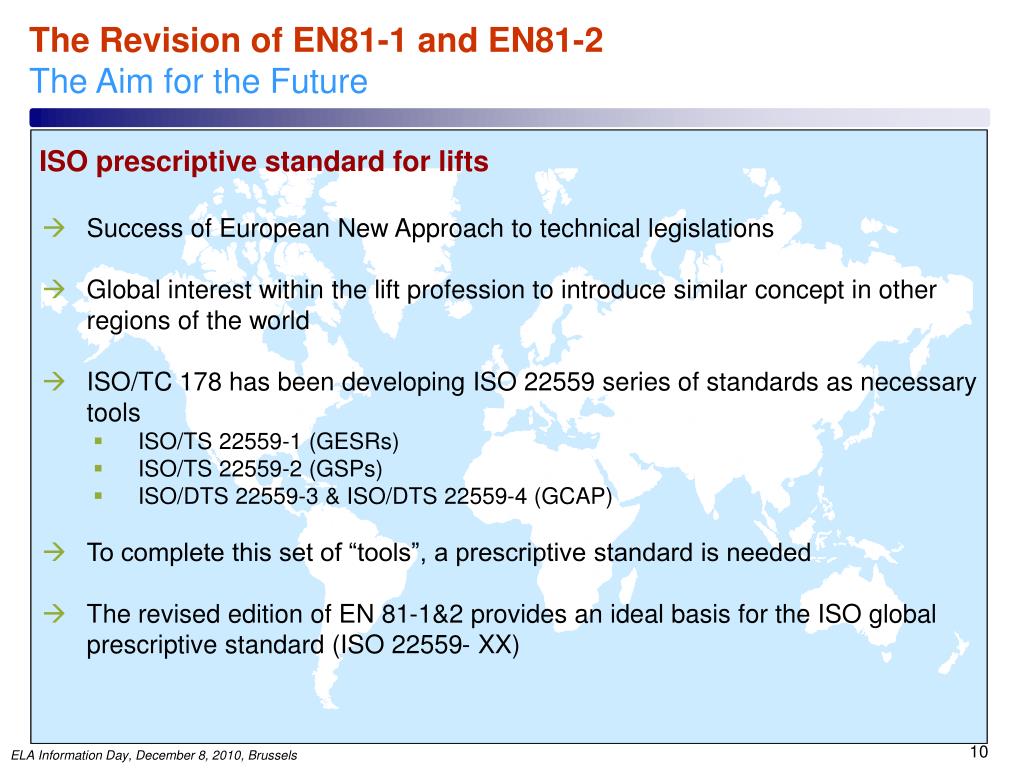 The Revision of EN81-1 and EN81-2
The Aim for the Future

ISO prescriptive standard for lifts

→ Success of European New Approach to technical legislations

→ Global interest within the lift profession to introduce similar concept in other regions of the world

→ ISO/TC 178 has been developing ISO 22559 series of standards as necessary tools
▪ ISO/TS 22559-1 (GESRs)
▪ ISO/TS 22559-2 (GSPs)
▪ ISO/DTS 22559-3 & ISO/DTS 22559-4 (GCAP)

→ To complete this set of “tools”, a prescriptive standard is needed

→ The revised edition of EN 81-1&2 provides an ideal basis for the ISO global prescriptive standard (ISO 22559- XX)

ELA Information Day, December 8, 2010, Brussels

10